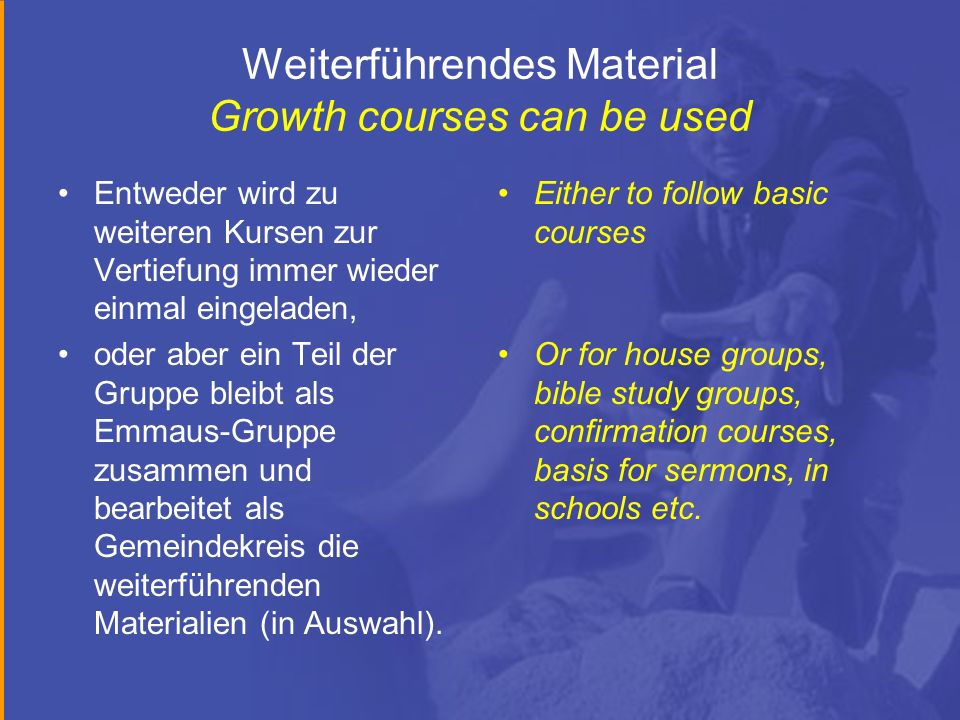 Weiterführendes Material
Growth courses can be used

• Entweder wird zu weiteren Kursen zur Vertiefung immer wieder einmal eingeladen,
• oder aber ein Teil der Gruppe bleibt als Emmaus-Gruppe zusammen und bearbeitet als Gemeindekreis die weiterführenden Materialien (in Auswahl).

• Either to follow basic courses

• Or for house groups, bible study groups, confirmation courses, basis for sermons, in schools etc.